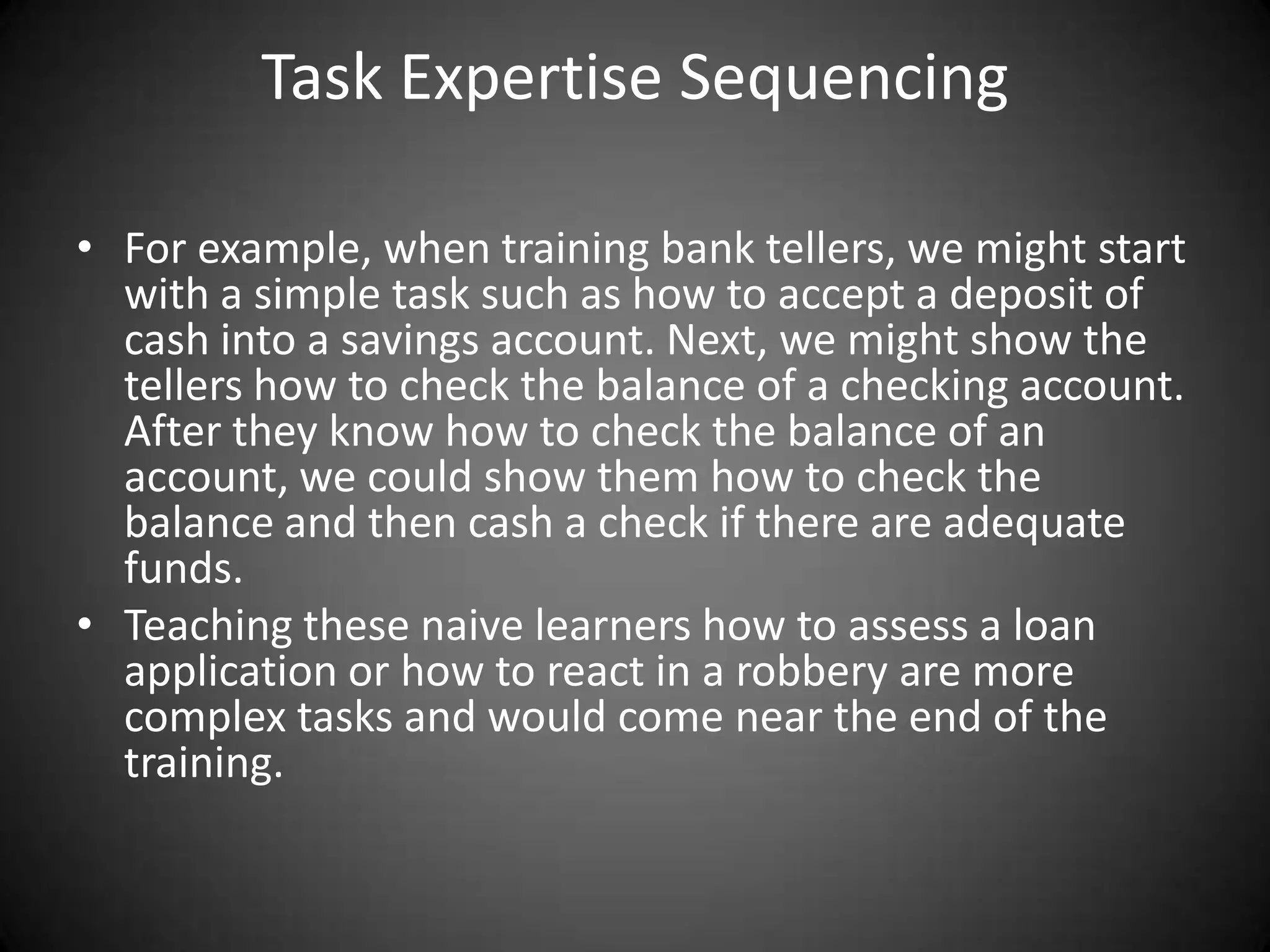 Task Expertise Sequencing

• For example, when training bank tellers, we might start with a simple task such as how to accept a deposit of cash into a savings account. Next, we might show the tellers how to check the balance of a checking account. After they know how to check the balance of an account, we could show them how to check the balance and then cash a check if there are adequate funds.

• Teaching these naive learners how to assess a loan application or how to react in a robbery are more complex tasks and would come near the end of the training.